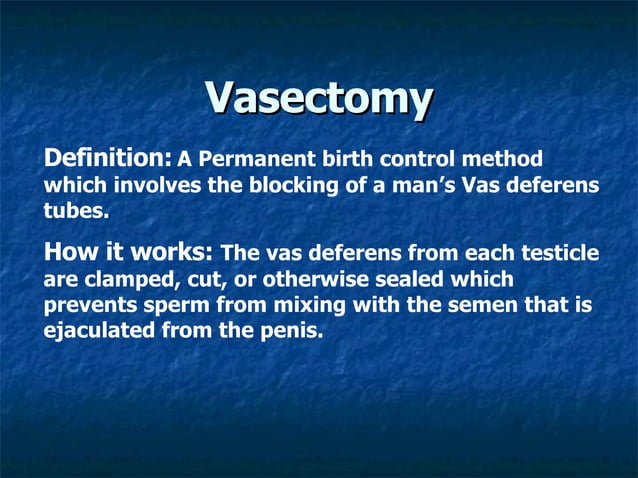 Vasectomy

Definition: A Permanent birth control method which involves the blocking of a man's Vas deferens tubes.

How it works: The vas deferens from each testicle are clamped, cut, or otherwise sealed which prevents sperm from mixing with the semen that is ejaculated from the penis.